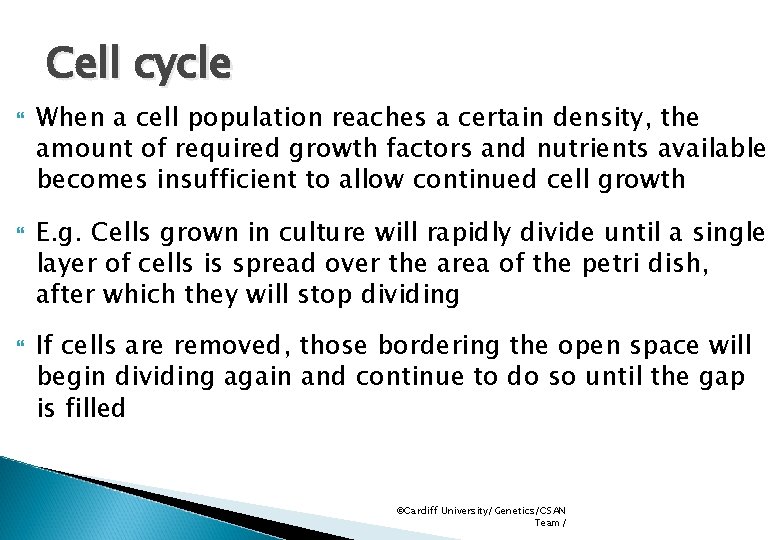 Cell cycle

When a cell population reaches a certain density, the amount of required growth factors and nutrients available becomes insufficient to allow continued cell growth

E.g. Cells grown in culture will rapidly divide until a single layer of cells is spread over the area of the petri dish, after which they will stop dividing

If cells are removed, those bordering the open space will begin dividing again and continue to do so until the gap is filled

©Cardiff University/ Genetics/CSAN Team /